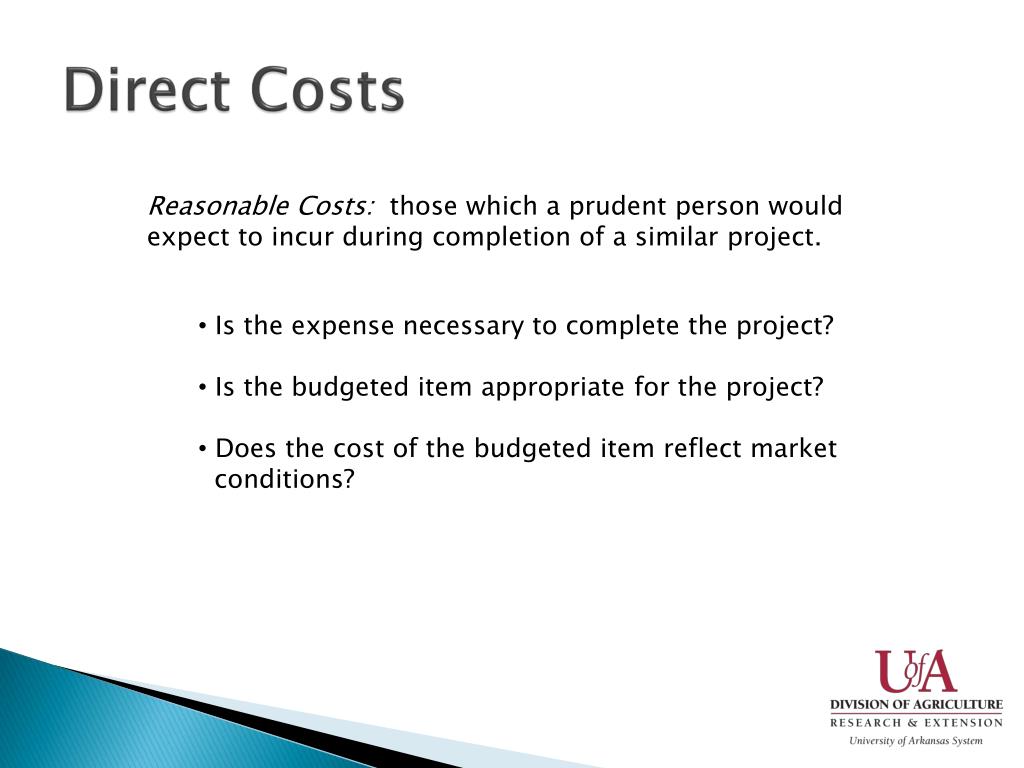 Direct Costs

Reasonable Costs: those which a prudent person would expect to incur during completion of a similar project.

• Is the expense necessary to complete the project?

• Is the budgeted item appropriate for the project?

• Does the cost of the budgeted item reflect market conditions?

UofA
DIVISION OF AGRICULTURE
RESEARCH & EXTENSION
University of Arkansas System